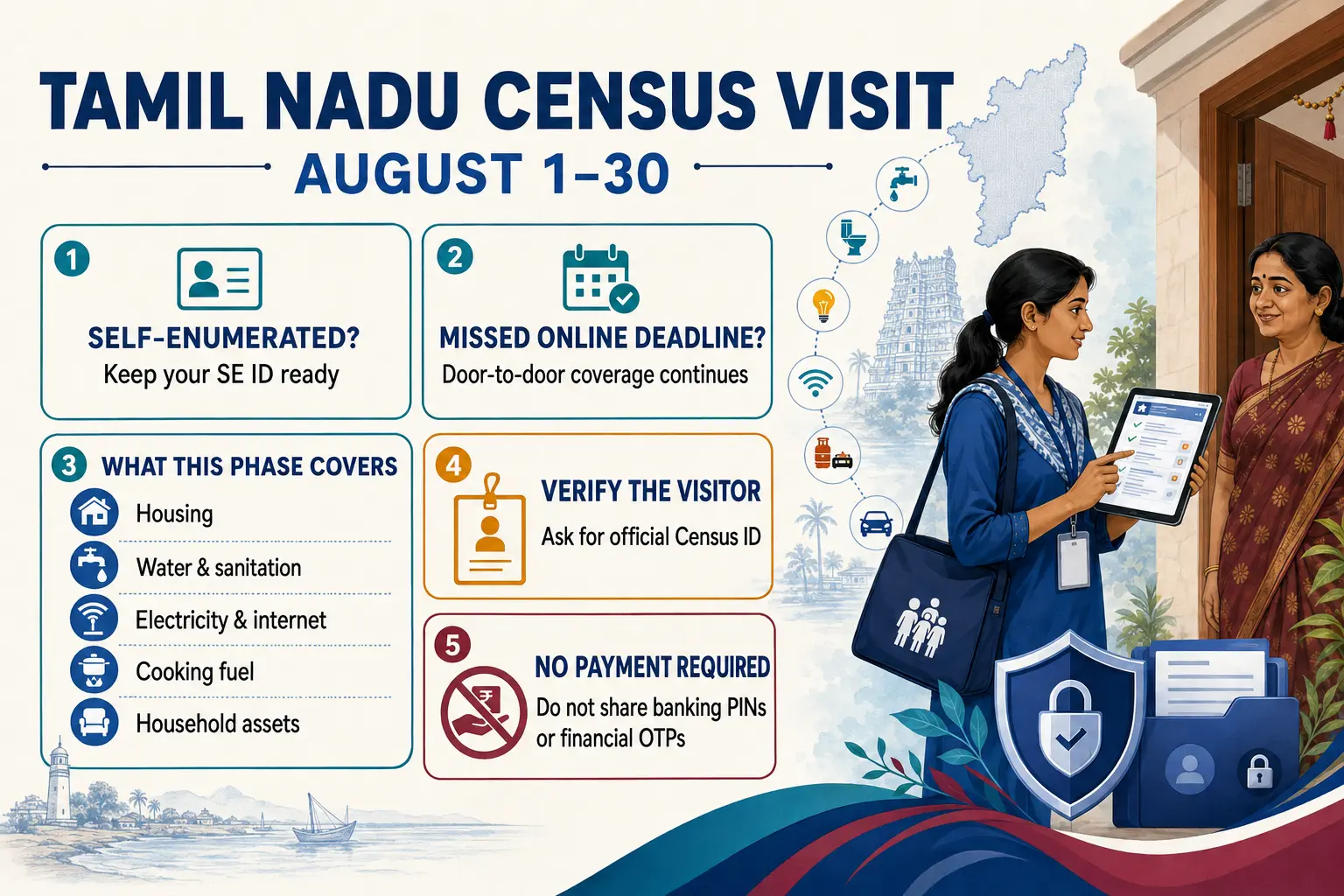 TAMIL NADU CENSUS VISIT

AUGUST 1–30

1
SELF-ENUMERATED?
Keep your SE ID ready

2
MISSED ONLINE DEADLINE?
Door-to-door coverage continues

3 WHAT THIS PHASE COVERS
Housing
Water & sanitation
Electricity & internet
Cooking fuel
Household assets

4
VERIFY THE VISITOR
Ask for official Census ID

5
NO PAYMENT REQUIRED
Do not share banking PINs or financial OTPs